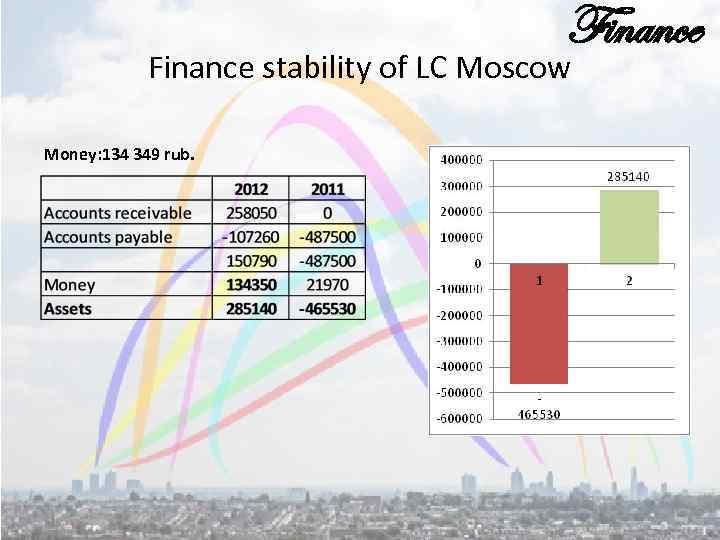 Finance

Finance stability of LC Moscow

Money:134 349 rub.

| | 2012 | 2011 |
|---|---|---|
| Accounts receivable | 258050 | 0 |
| Accounts payable | -107260 | -487500 |
| | 150790 | -487500 |
| Money | 134350 | 21970 |
| Assets | 285140 | -465530 |

400000
300000
200000
100000
0
-100000
-200000
-300000
-400000
-500000
-600000

285140

1

2

-
465530